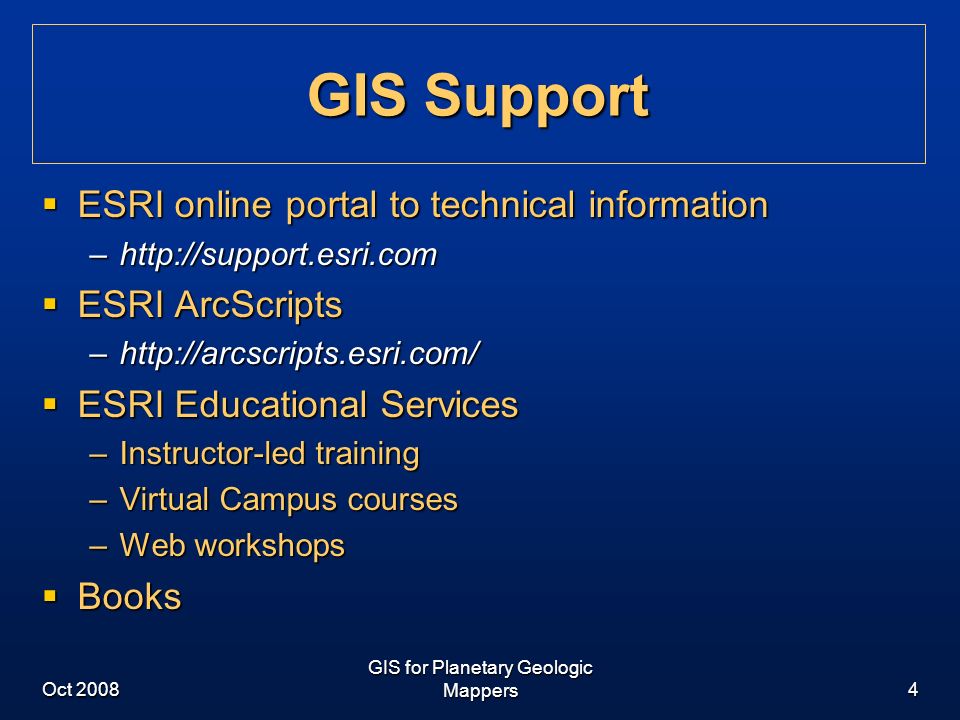 GIS Support

▪ ESRI online portal to technical information
– http://support.esri.com
▪ ESRI ArcScripts
– http://arcscripts.esri.com/
▪ ESRI Educational Services
– Instructor-led training
– Virtual Campus courses
– Web workshops
▪ Books

Oct 2008

GIS for Planetary Geologic Mappers

4